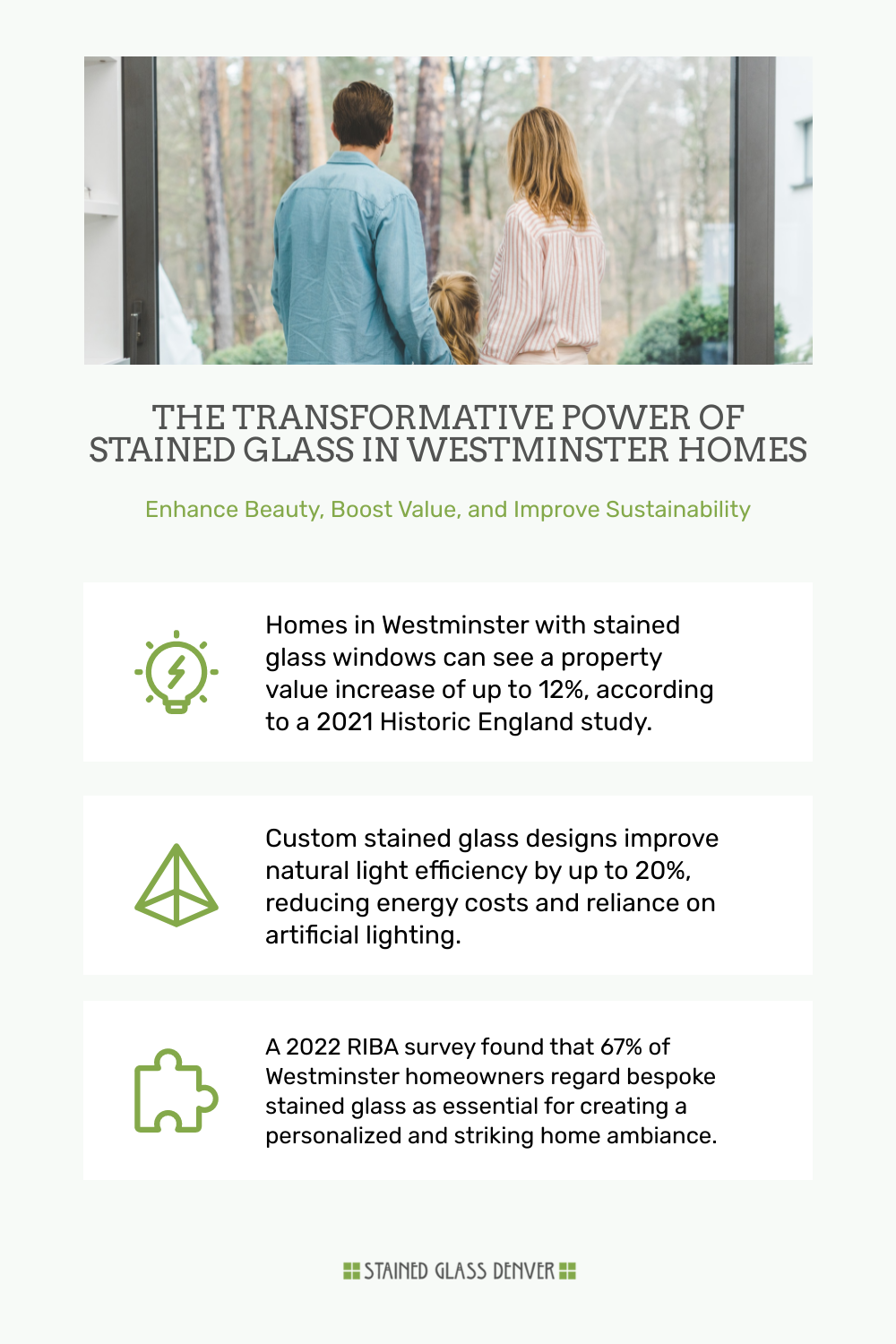 THE TRANSFORMATIVE POWER OF STAINED GLASS IN WESTMINSTER HOMES

Enhance Beauty, Boost Value, and Improve Sustainability

Homes in Westminster with stained glass windows can see a property value increase of up to 12%, according to a 2021 Historic England study.

Custom stained glass designs improve natural light efficiency by up to 20%, reducing energy costs and reliance on artificial lighting.

A 2022 RIBA survey found that 67% of Westminster homeowners regard bespoke stained glass as essential for creating a personalized and striking home ambiance.

STAINED GLASS DENVER